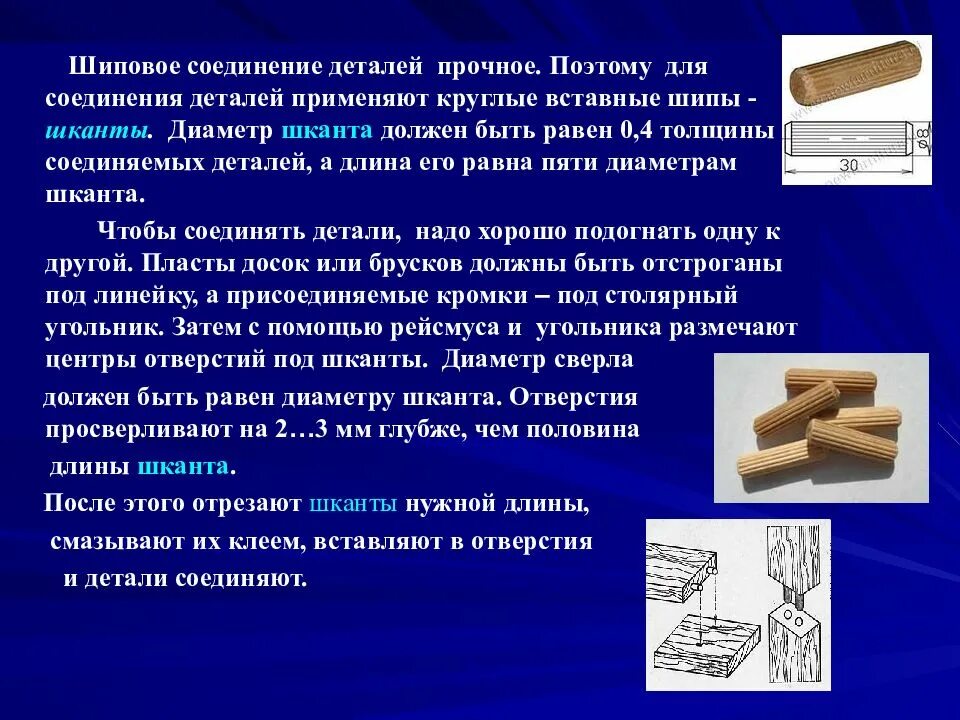 Шиповое соединение деталей прочное. Поэтому для соединения деталей применяют круглые вставные шипы - шканты. Диаметр шканта должен быть равен 0,4 толщины соединяемых деталей, а длина его равна пяти диаметрам шканта.

Чтобы соединять детали, надо хорошо подогнать одну к другой. Пласты досок или брусков должны быть отстроганы под линейку, а присоединяемые кромки – под столярный угольник. Затем с помощью рейсмуса и угольника размечают центры отверстий под шканты. Диаметр сверла должен быть равен диаметру шканта. Отверстия просверливают на 2…3 мм глубже, чем половина длины шканта.

После этого отрезают шканты нужной длины, смазывают их клеем, вставляют в отверстия и детали соединяют.

30

ø8